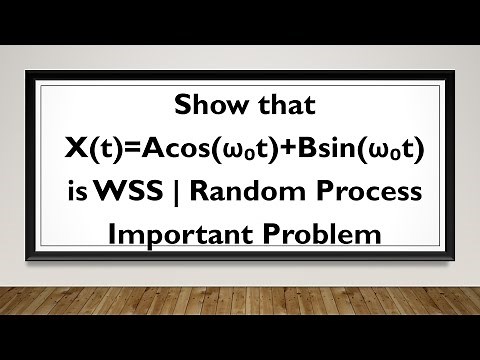 Show that

$X(t)=A\cos(\omega_0 t)+B\sin(\omega_0 t)$

is WSS | Random Process

Important Problem